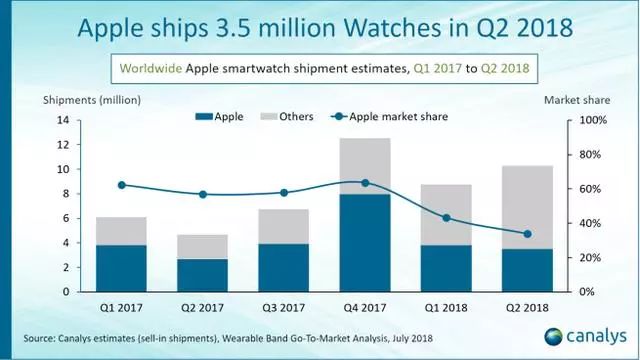 Apple ships 3.5 million Watches in Q2 2018

Worldwide Apple smartwatch shipment estimates, Q1 2017 to Q2 2018

Shipments (million)

Market share

Apple

Others

Apple market share

14
12
10
8
6
4
2
0

100%
80%
60%
40%
20%
0%

Q1 2017
Q2 2017
Q3 2017
Q4 2017
Q1 2018
Q2 2018

Source: Canalys estimates (sell-in shipments), Wearable Band Go-To-Market Analysis, July 2018

canalys